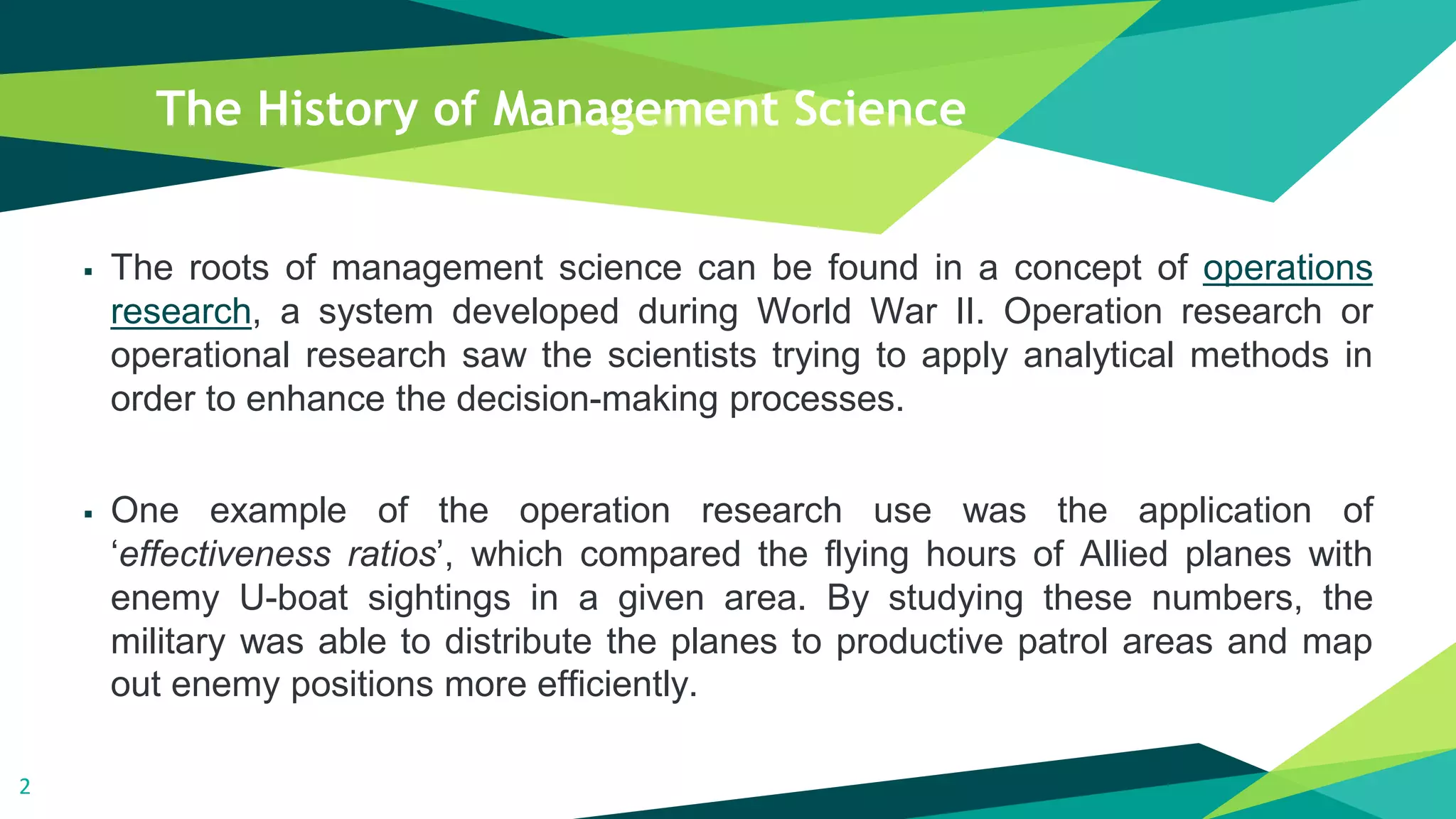 The History of Management Science

▪ The roots of management science can be found in a concept of operations research, a system developed during World War II. Operation research or operational research saw the scientists trying to apply analytical methods in order to enhance the decision-making processes.

▪ One example of the operation research use was the application of ‘effectiveness ratios’, which compared the flying hours of Allied planes with enemy U-boat sightings in a given area. By studying these numbers, the military was able to distribute the planes to productive patrol areas and map out enemy positions more efficiently.

2